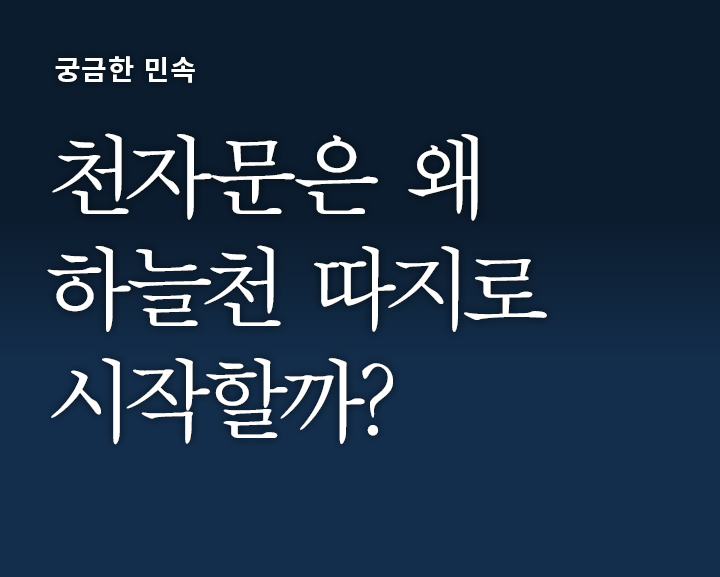 궁금한 민속

천자문은 왜 하늘천 따지로 시작할까?